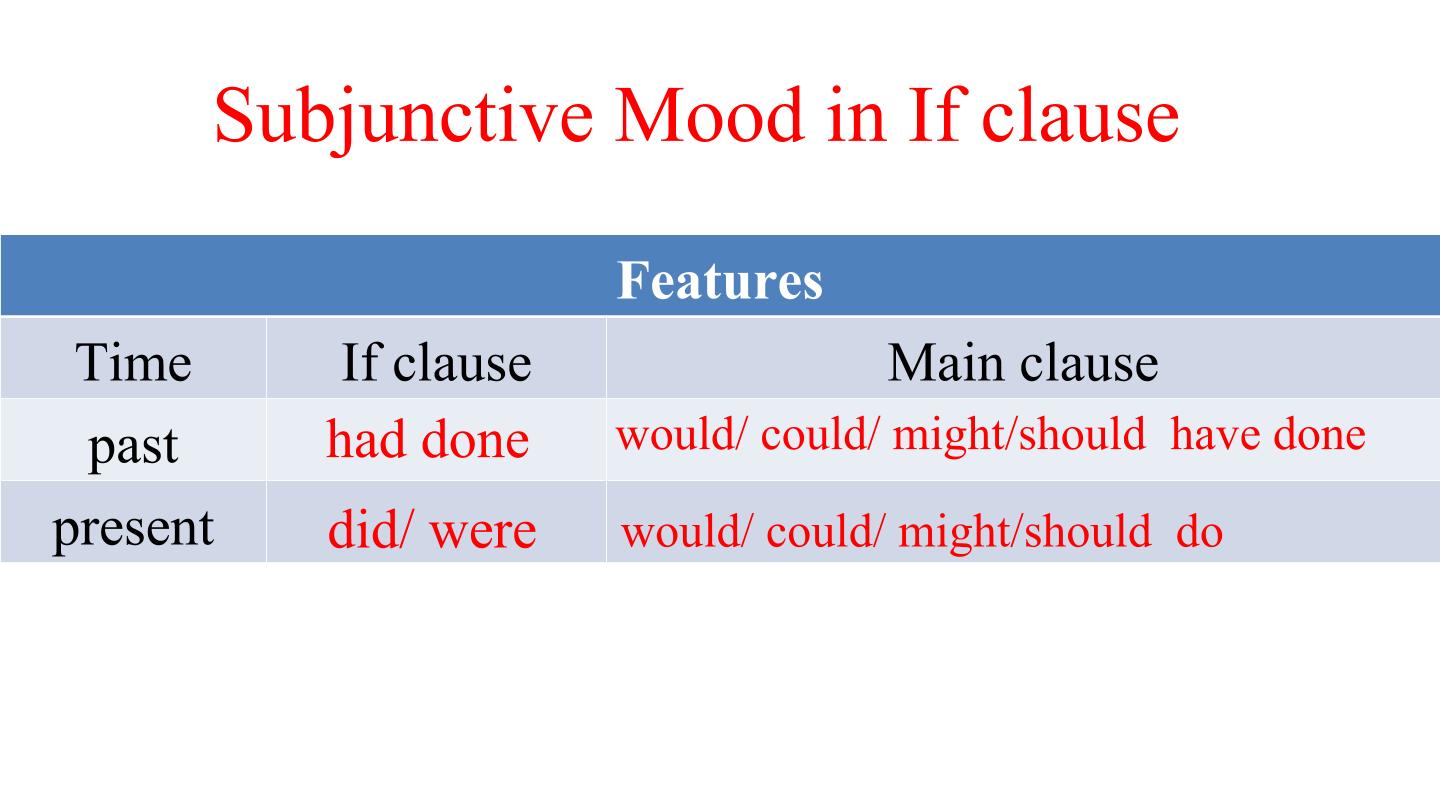 Subjunctive Mood in If clause

| Features | | |
|---|---|---|
| Time | If clause | Main clause |
| past | had done | would/ could/ might/should have done |
| present | did/ were | would/ could/ might/should do |